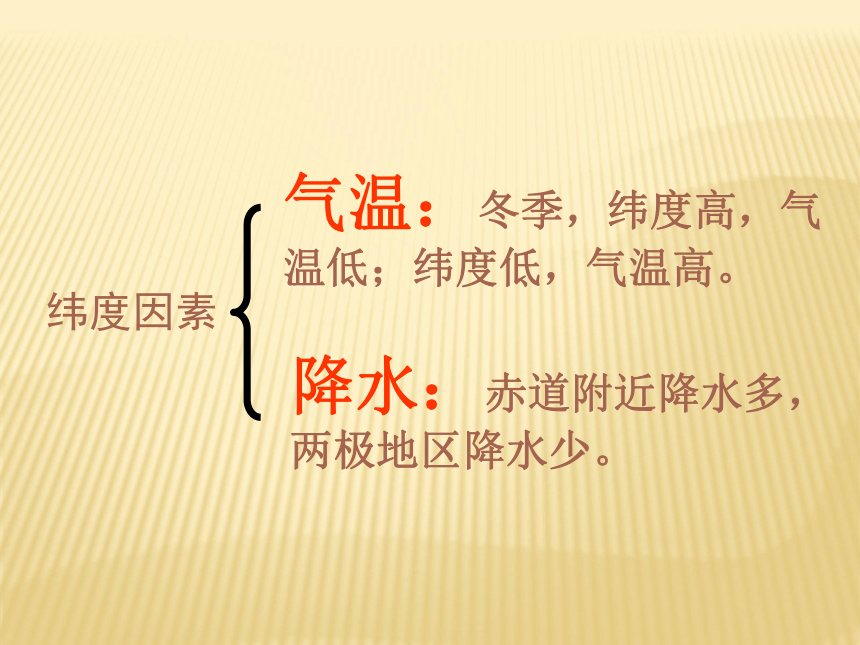 纬度因素

气温：冬季，纬度高，气温低；纬度低，气温高。

降水：赤道附近降水多，两极地区降水少。